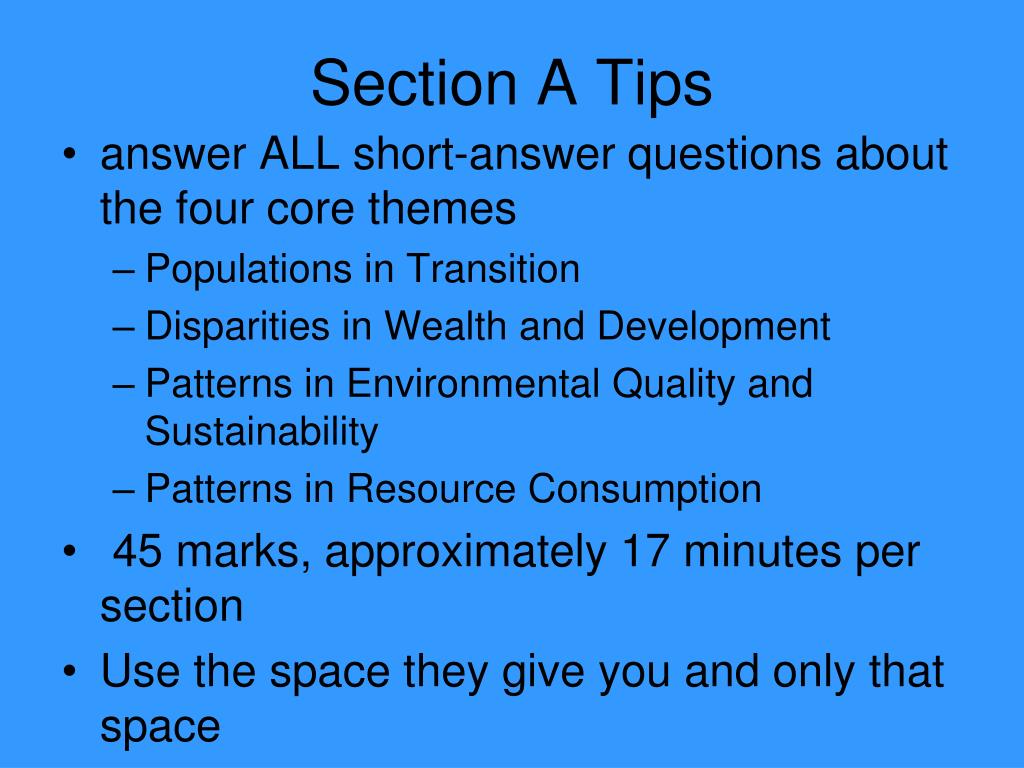 Section A Tips

• answer ALL short-answer questions about the four core themes
– Populations in Transition
– Disparities in Wealth and Development
– Patterns in Environmental Quality and Sustainability
– Patterns in Resource Consumption
• 45 marks, approximately 17 minutes per section
• Use the space they give you and only that space